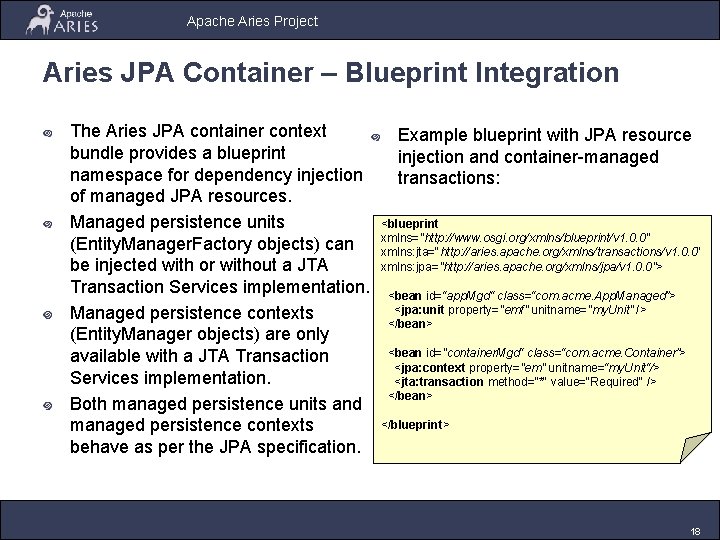 Apache ARIES

Apache Aries Project

Aries JPA Container – Blueprint Integration

The Aries JPA container context bundle provides a blueprint namespace for dependency injection of managed JPA resources.

Managed persistence units (EntityManagerFactory objects) can be injected with or without a JTA Transaction Services implementation.

Managed persistence contexts (EntityManager objects) are only available with a JTA Transaction Services implementation.

Both managed persistence units and managed persistence contexts behave as per the JPA specification.

Example blueprint with JPA resource injection and container-managed transactions:

<blueprint
xmlns="http://www.osgi.org/xmlns/blueprint/v1.0.0"
xmlns:jta="http://aries.apache.org/xmlns/transactions/v1.0.0"
xmlns:jpa="http://aries.apache.org/xmlns/jpa/v1.0.0">

<bean id="appMgd" class="com.acme.AppManaged">
<jpa:unit property="emf" unitname="myUnit" />
</bean>

<bean id="containerMgd" class="com.acme.Container">
<jpa:context property="em" unitname="myUnit"/>
<jta:transaction method="*" value="Required" />
</bean>

</blueprint>

18